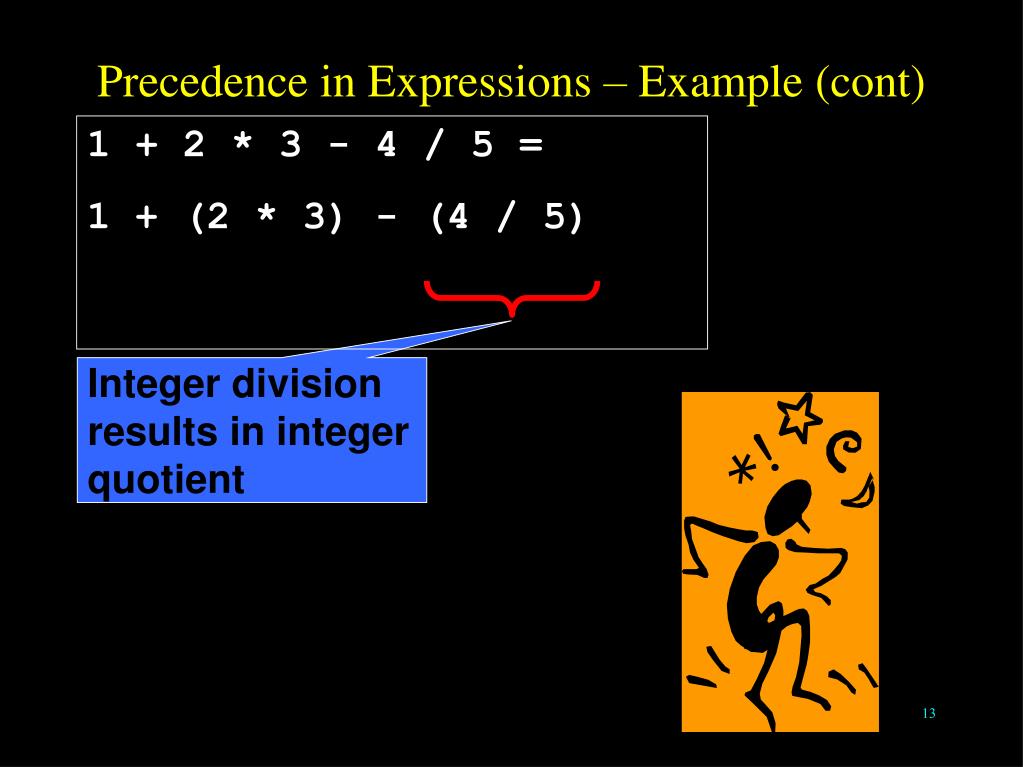 Precedence in Expressions – Example (cont)

1 + 2 * 3 - 4 / 5 =

1 + (2 * 3) - (4 / 5)

Integer division results in integer quotient

*!

13